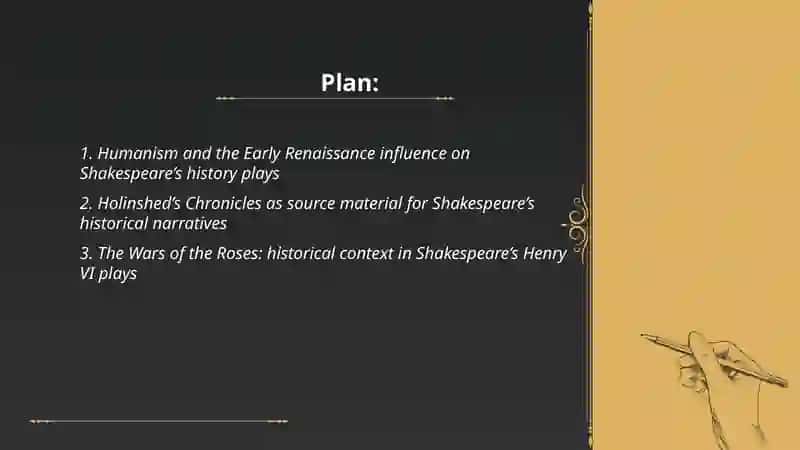 Plan:

1. Humanism and the Early Renaissance influence on Shakespeare's history plays

2. Holinshed's Chronicles as source material for Shakespeare's historical narratives

3. The Wars of the Roses: historical context in Shakespeare's Henry VI plays